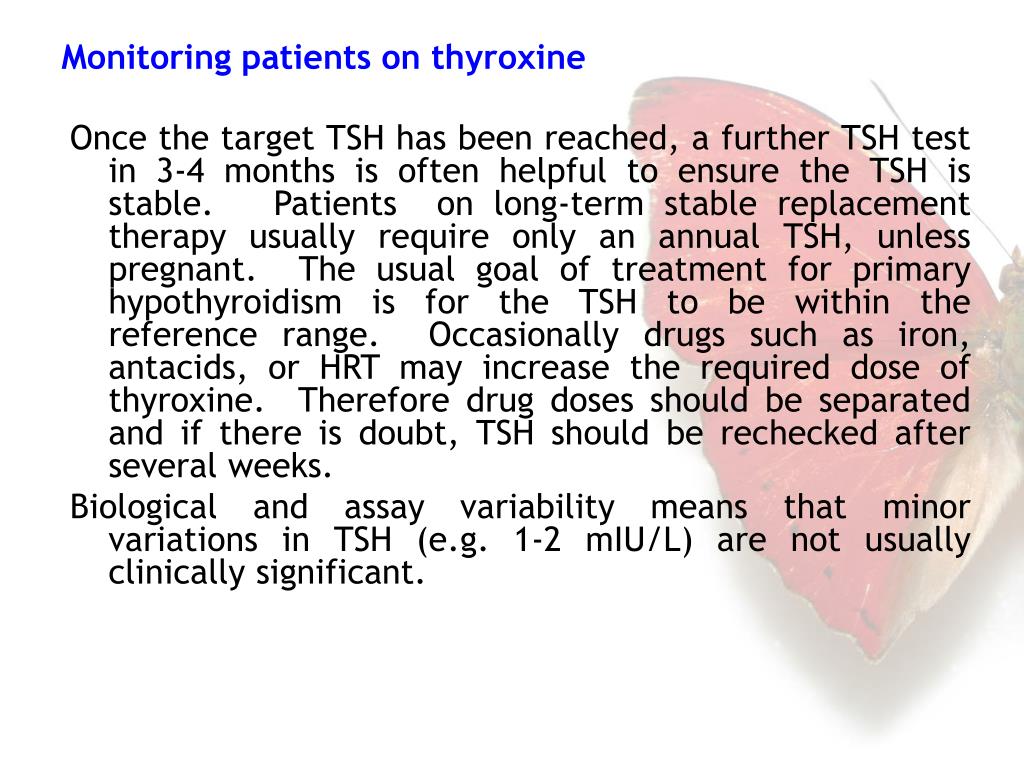 Monitoring patients on thyroxine

Once the target TSH has been reached, a further TSH test in 3-4 months is often helpful to ensure the TSH is stable. Patients on long-term stable replacement therapy usually require only an annual TSH, unless pregnant. The usual goal of treatment for primary hypothyroidism is for the TSH to be within the reference range. Occasionally drugs such as iron, antacids, or HRT may increase the required dose of thyroxine. Therefore drug doses should be separated and if there is doubt, TSH should be rechecked after several weeks.

Biological and assay variability means that minor variations in TSH (e.g. 1-2 mIU/L) are not usually clinically significant.